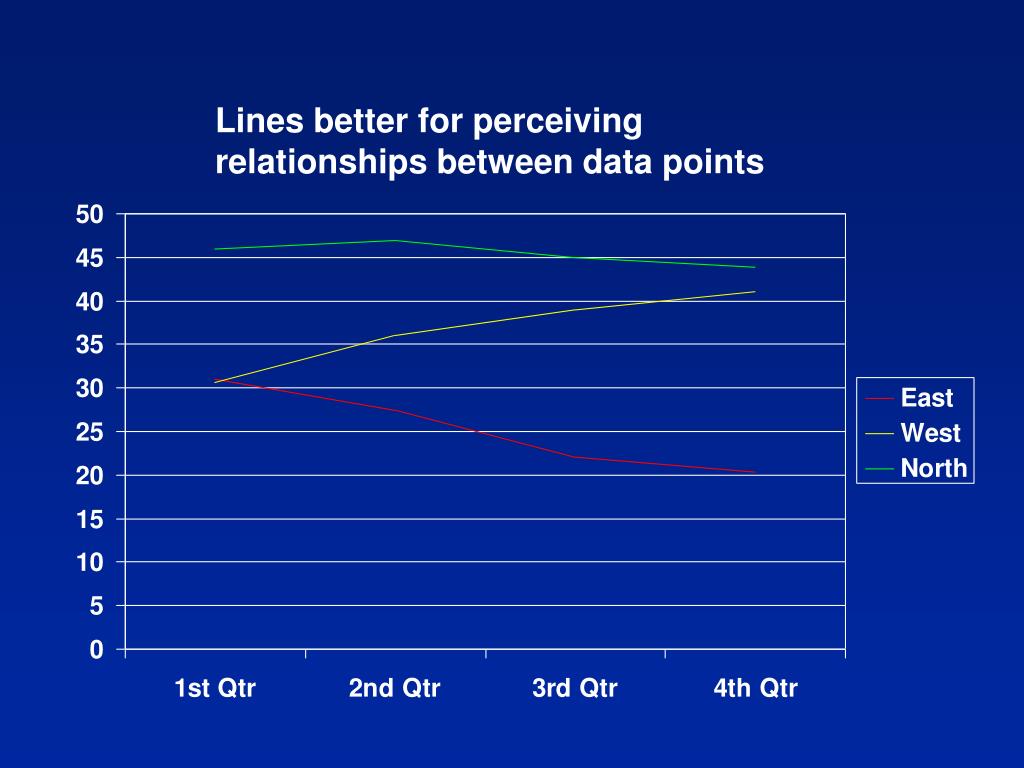 Lines better for perceiving relationships between data points

50
45
40
35
30
25
20
15
10
5
0

1st Qtr
2nd Qtr
3rd Qtr
4th Qtr

East
West
North